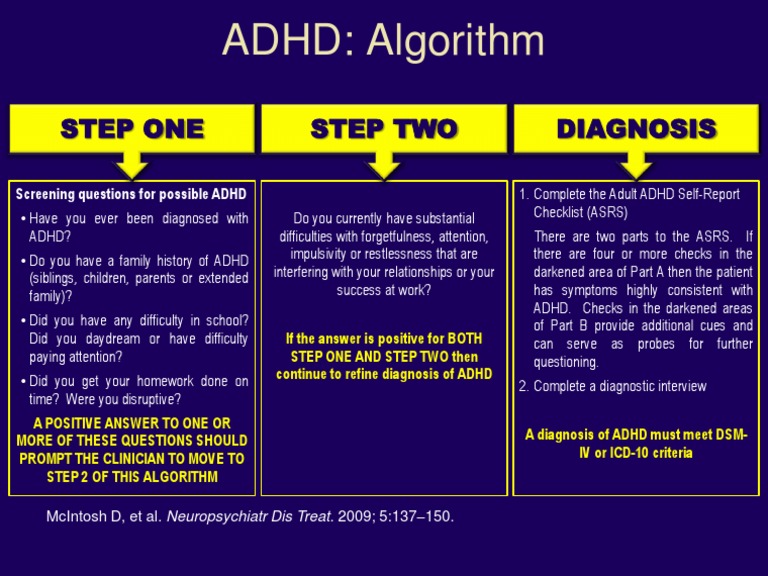 ADHD: Algorithm

STEP ONE

Screening questions for possible ADHD

• Have you ever been diagnosed with ADHD?

• Do you have a family history of ADHD (siblings, children, parents or extended family)?

• Did you have any difficulty in school? Did you daydream or have difficulty paying attention?

• Did you get your homework done on time? Were you disruptive?

A POSITIVE ANSWER TO ONE OR MORE OF THESE QUESTIONS SHOULD PROMPT THE CLINICIAN TO MOVE TO STEP 2 OF THIS ALGORITHM

STEP TWO

Do you currently have substantial difficulties with forgetfulness, attention, impulsivity or restlessness that are interfering with your relationships or your success at work?

If the answer is positive for BOTH STEP ONE AND STEP TWO then continue to refine diagnosis of ADHD

DIAGNOSIS

1. Complete the Adult ADHD Self-Report Checklist (ASRS)

There are two parts to the ASRS. If there are four or more checks in the darkened area of Part A then the patient has symptoms highly consistent with ADHD. Checks in the darkened areas of Part B provide additional cues and can serve as probes for further questioning.

2. Complete a diagnostic interview

A diagnosis of ADHD must meet DSM-IV or ICD-10 criteria

McIntosh D, et al. Neuropsychiatr Dis Treat. 2009; 5:137–150.